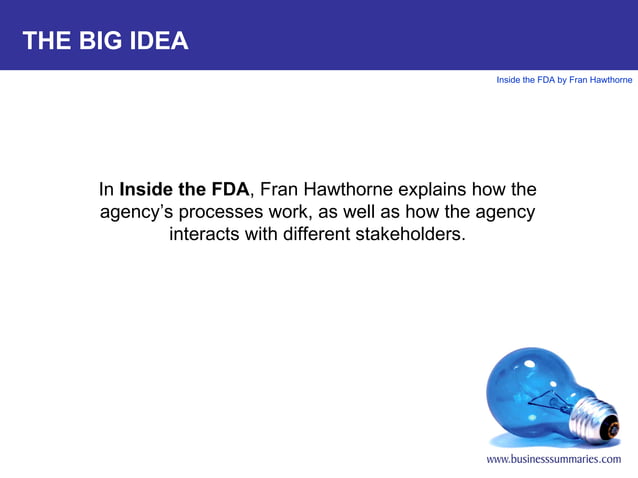 THE BIG IDEA

Inside the FDA by Fran Hawthorne

In Inside the FDA, Fran Hawthorne explains how the agency's processes work, as well as how the agency interacts with different stakeholders.

www.businesssummaries.com